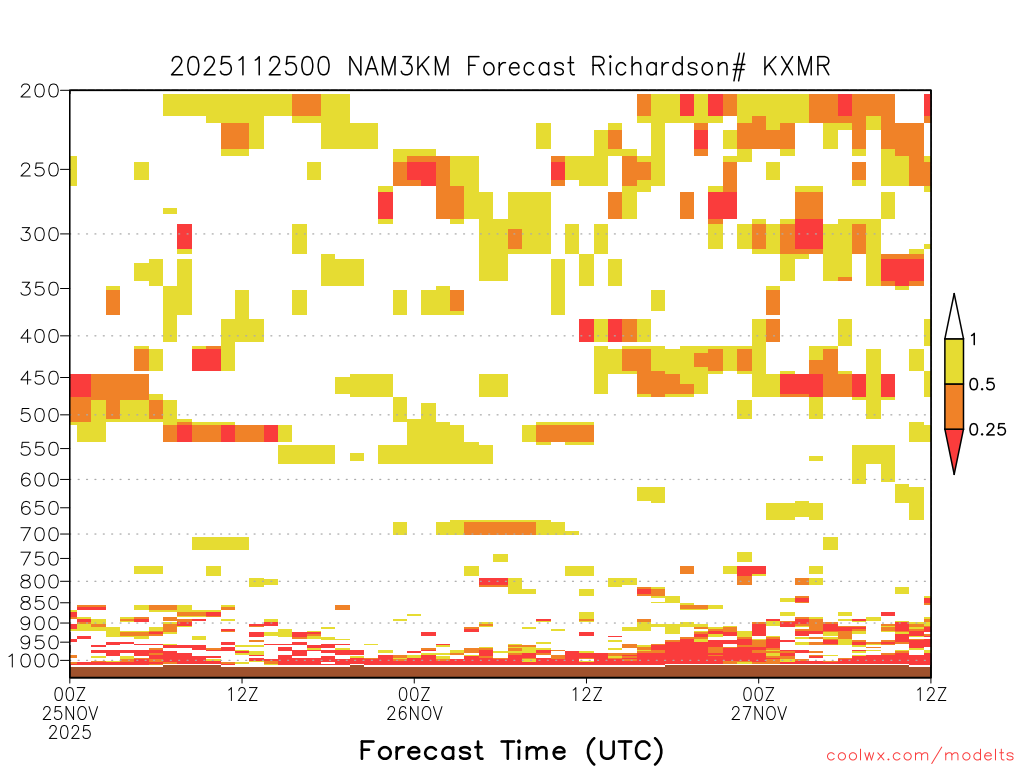 2025112500 NAM3KM Forecast Richardson# KXMR

200
250
300
350
400
450
500
550
600
650
700
750
800
850
900
950
1000

1
0.5
0.25

00Z
25NOV
2025
12Z
00Z
26NOV
12Z
00Z
27NOV
12Z

Forecast Time (UTC)

coolwx.com/modelts